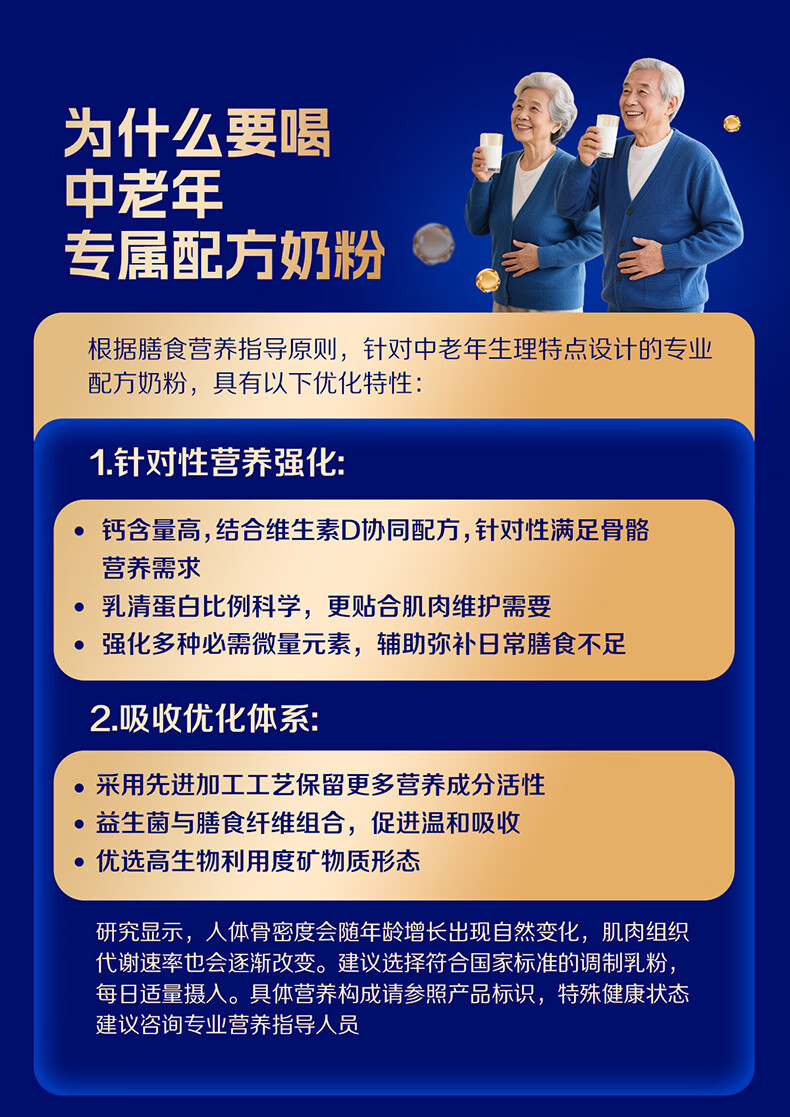 为什么要喝
中老年
专属配方奶粉

根据膳食营养指导原则，针对中老年生理特点设计的专业配方奶粉，具有以下优化特性：

1.针对性营养强化:

• 钙含量高，结合维生素D协同配方，针对性满足骨骼营养需求
• 乳清蛋白比例科学，更贴合肌肉维护需要
• 强化多种必需微量元素，辅助弥补日常膳食不足

2.吸收优化体系:

• 采用先进加工工艺保留更多营养成分活性
• 益生菌与膳食纤维组合，促进温和吸收
• 优选高生物利用度矿物质形态

研究显示，人体骨密度会随年龄增长出现自然变化，肌肉组织代谢速率也会逐渐改变。建议选择符合国家标准的调制乳粉，每日适量摄入。具体营养构成请参照产品标识，特殊健康状态建议咨询专业营养指导人员